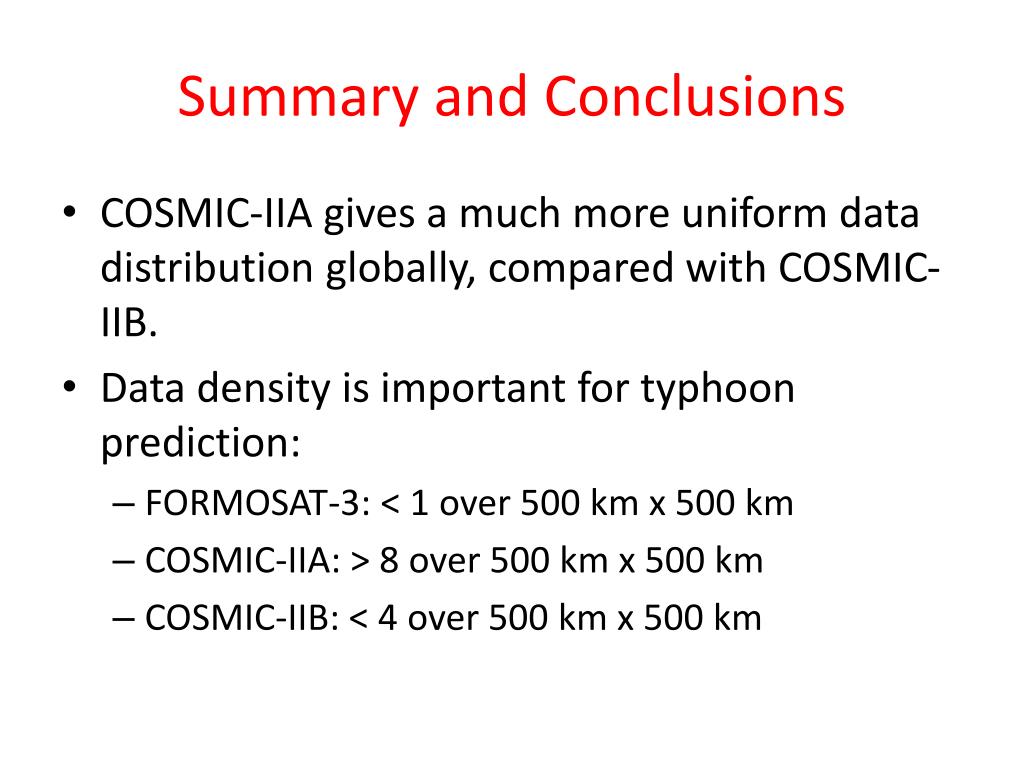 Summary and Conclusions

• COSMIC-IIA gives a much more uniform data distribution globally, compared with COSMIC-IIB.
• Data density is important for typhoon prediction:
– FORMOSAT-3: < 1 over 500 km x 500 km
– COSMIC-IIA: > 8 over 500 km x 500 km
– COSMIC-IIB: < 4 over 500 km x 500 km